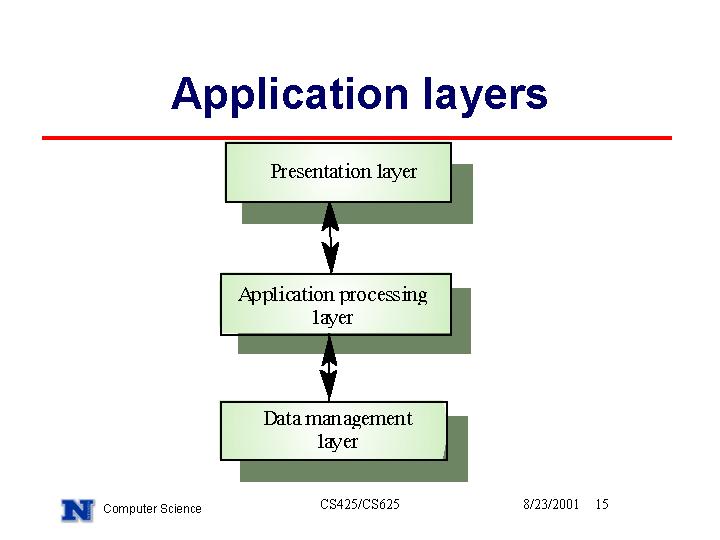 Application layers

Presentation layer

Application processing layer

Data management layer

N Computer Science

CS425/CS625

8/23/2001 15